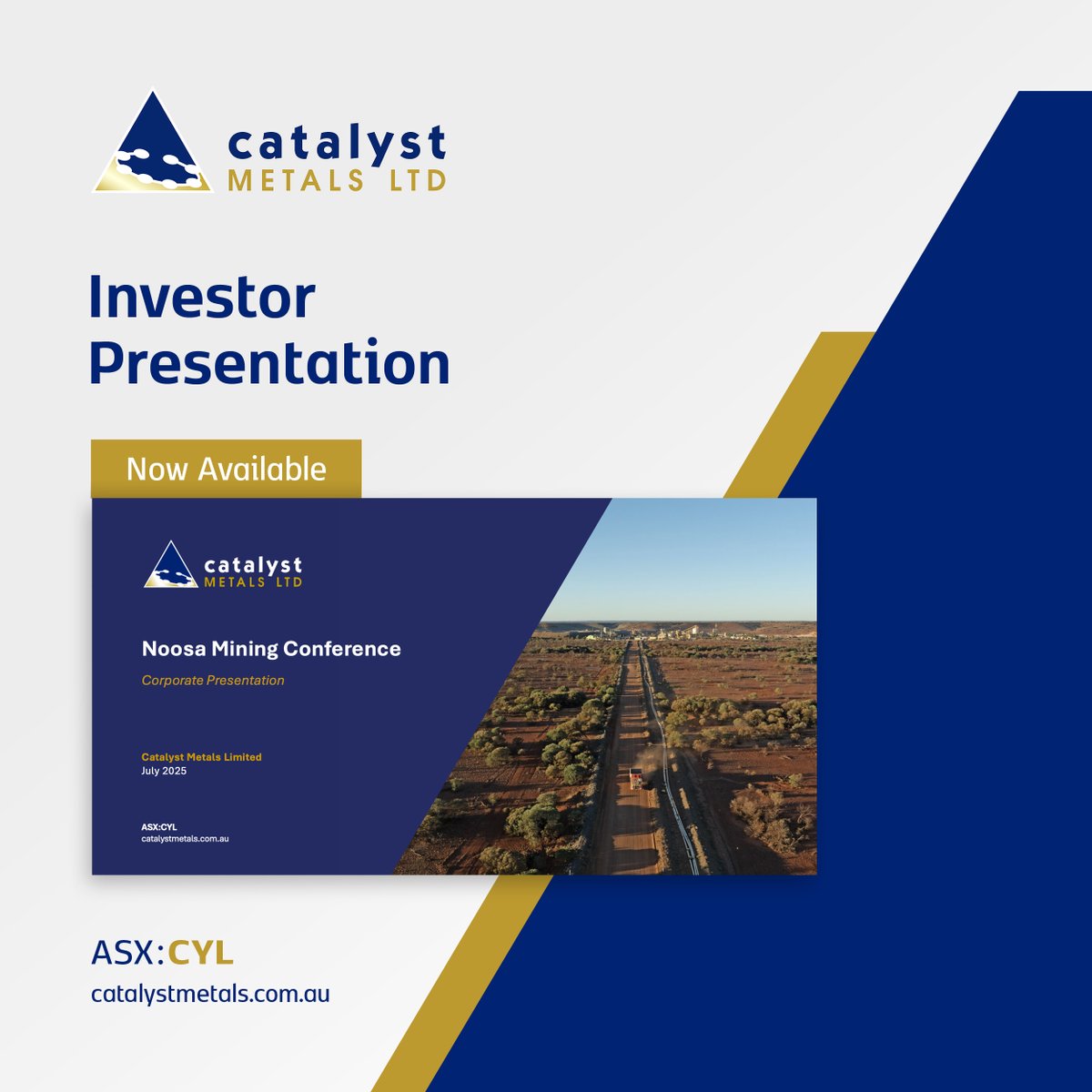 catalyst
METALS LTD

Investor Presentation

Now Available

catalyst
METALS LTD

Noosa Mining Conference

Corporate Presentation

Catalyst Metals Limited
July 2025

ASX:CYL
catalystmetals.com.au

ASX:CYL
catalystmetals.com.au